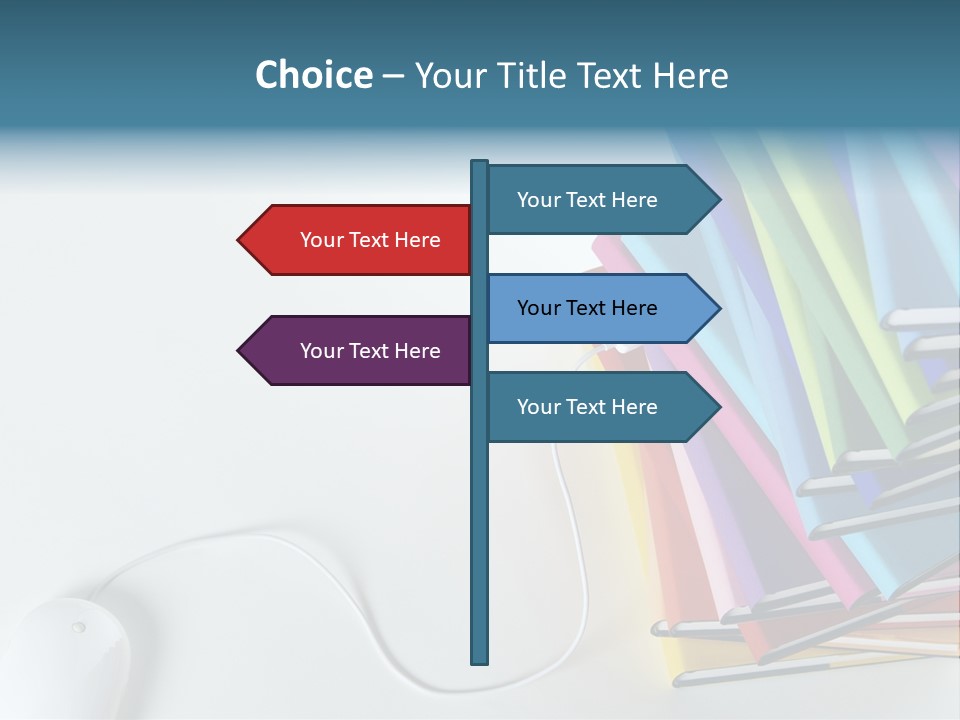 Choice – Your Title Text Here

Your Text Here

Your Text Here

Your Text Here

Your Text Here

Your Text Here